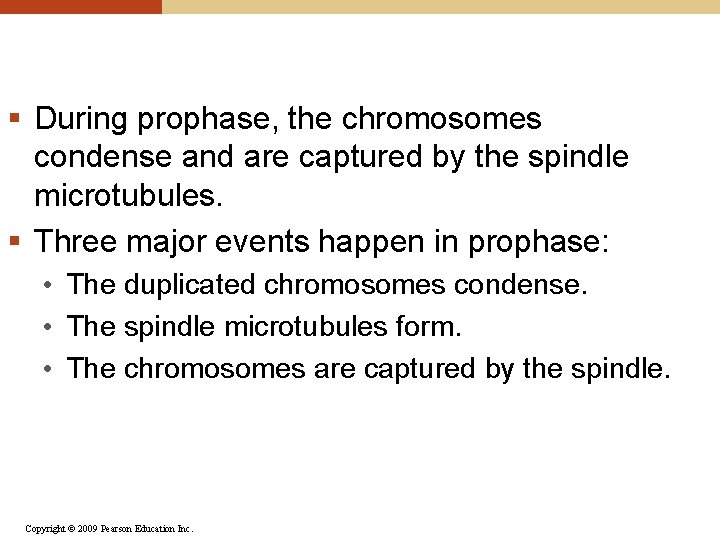 ▪ During prophase, the chromosomes condense and are captured by the spindle microtubules.

▪ Three major events happen in prophase:

• The duplicated chromosomes condense.

• The spindle microtubules form.

• The chromosomes are captured by the spindle.

Copyright © 2009 Pearson Education Inc.